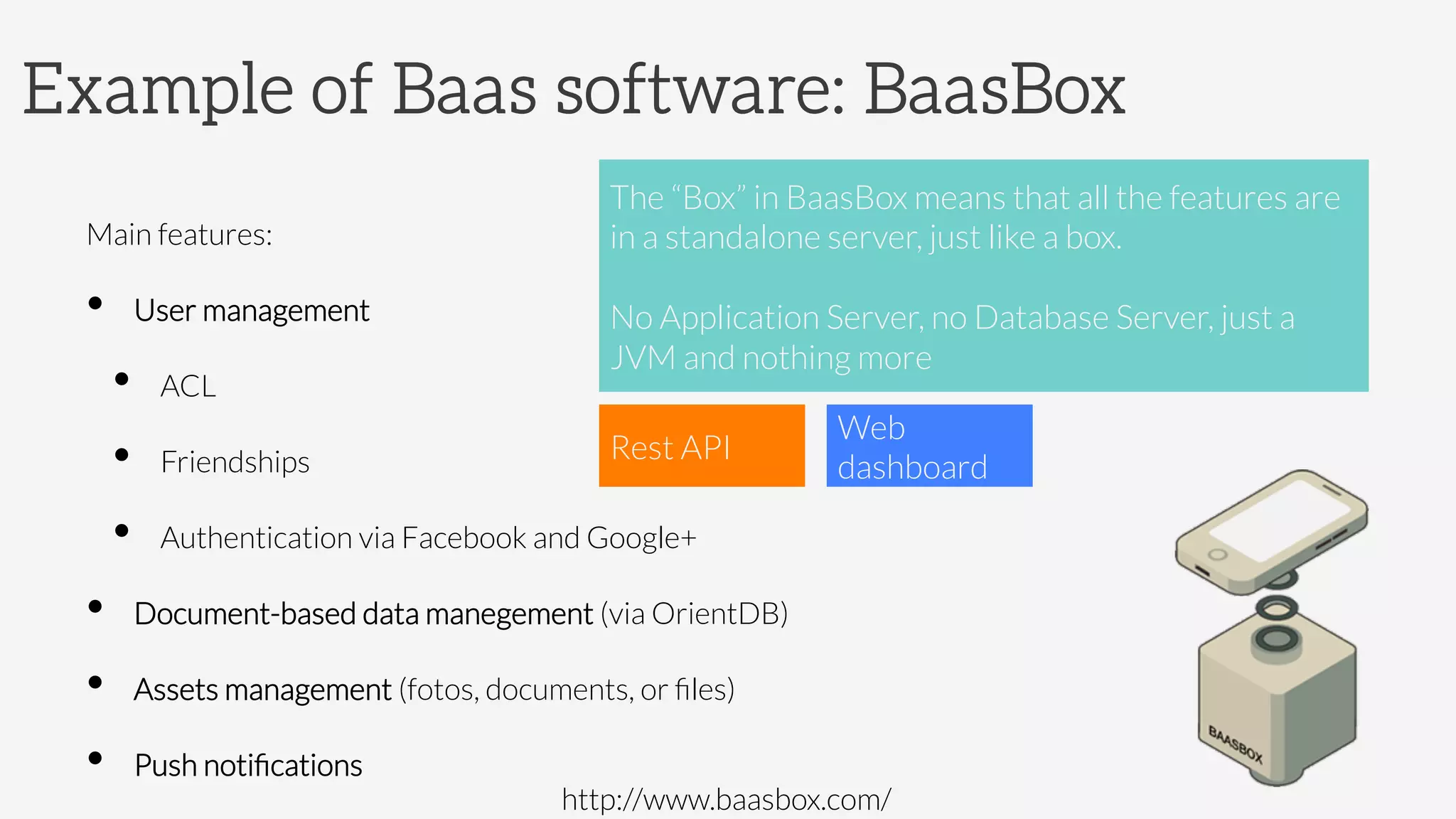 Example of Baas software: BaasBox

Main features:

- User management
  - ACL
  - Friendships
  - Authentication via Facebook and Google+
- Document-based data manegement (via OrientDB)
- Assets management (fotos, documents, or files)
- Push notifications

The “Box” in BaasBox means that all the features are in a standalone server, just like a box.

No Application Server, no Database Server, just a JVM and nothing more

Rest API

Web dashboard

BAASBOX

http://www.baasbox.com/